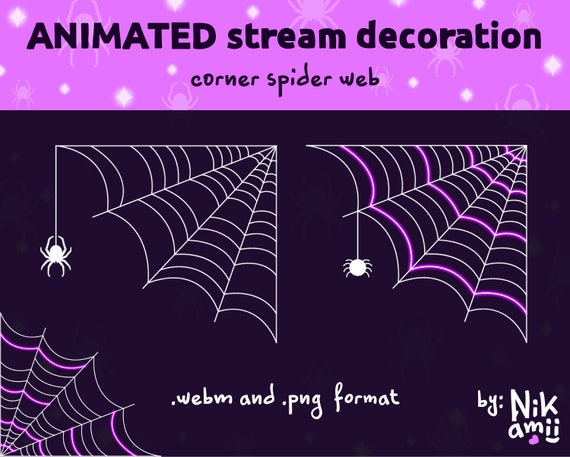 ANIMATED stream decoration

corner spider web

.webm and .png format

by: Nik amii